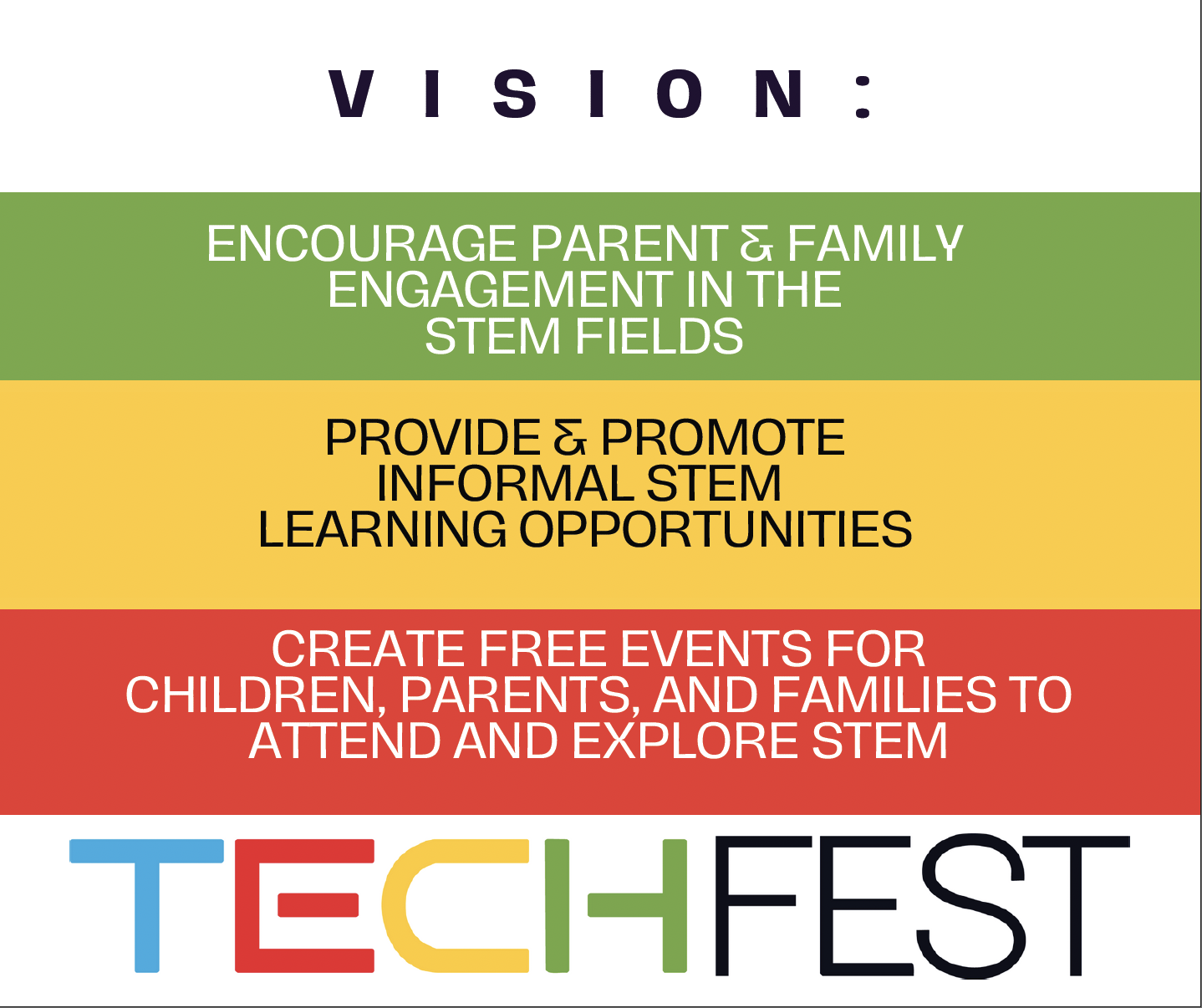 VISION:

ENCOURAGE PARENT & FAMILY ENGAGEMENT IN THE STEM FIELDS

PROVIDE & PROMOTE INFORMAL STEM LEARNING OPPORTUNITIES

CREATE FREE EVENTS FOR CHILDREN, PARENTS, AND FAMILIES TO ATTEND AND EXPLORE STEM

TECHFEST